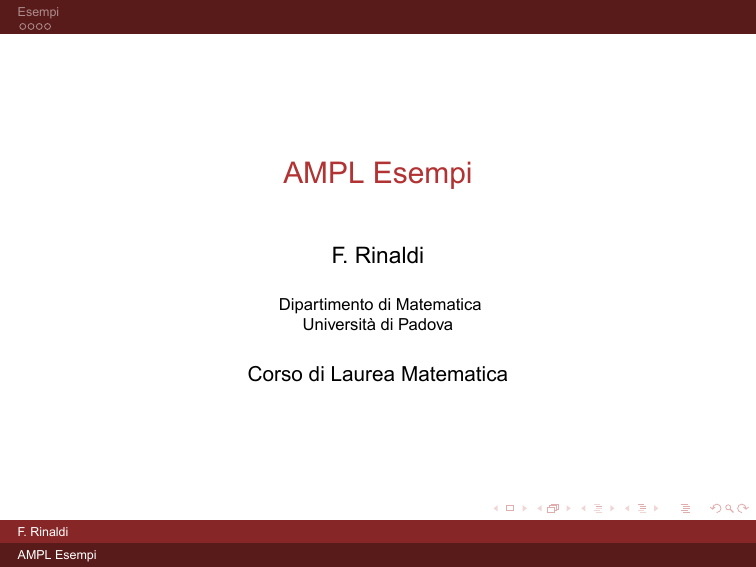 Esempi

AMPL Esempi

F. Rinaldi

Dipartimento di Matematica
Università di Padova

Corso di Laurea Matematica

F. Rinaldi
AMPL Esempi